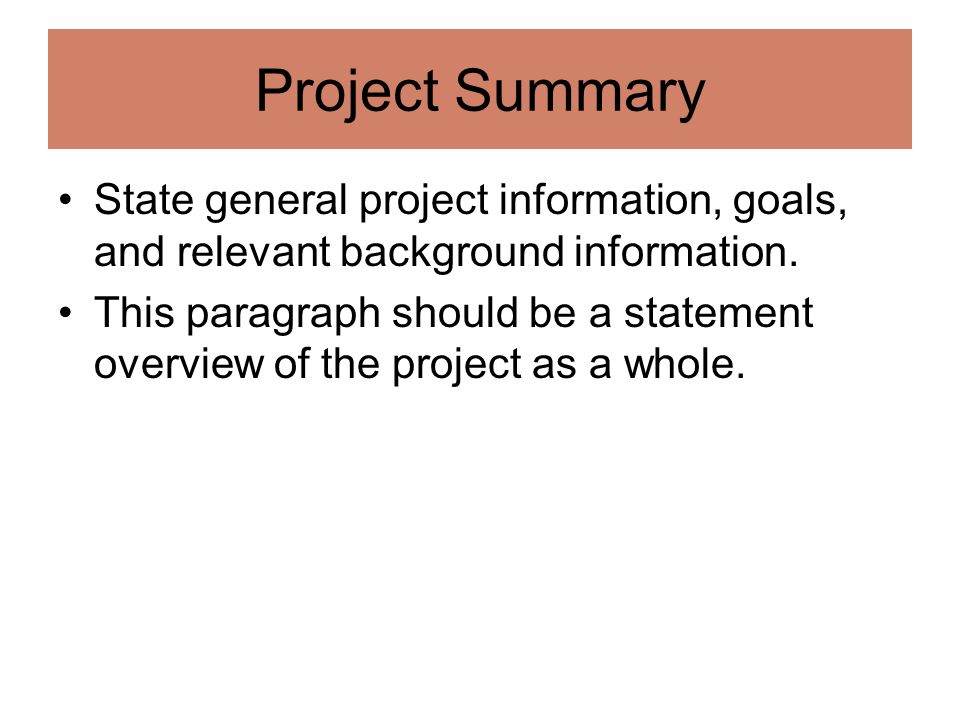 Project Summary

• State general project information, goals, and relevant background information.
• This paragraph should be a statement overview of the project as a whole.